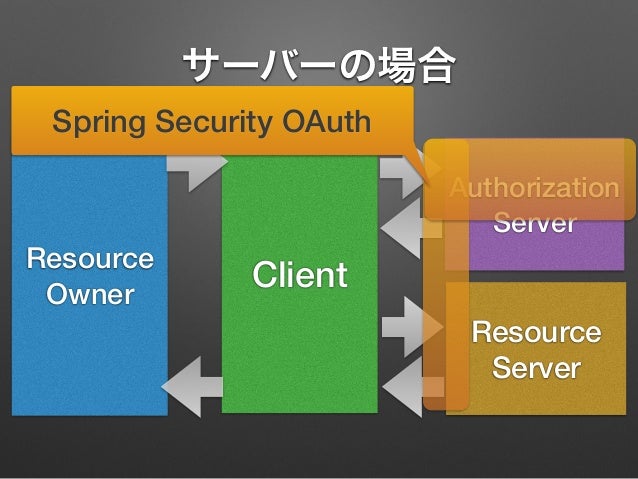 サーバーの場合

Spring Security OAuth

Resource Owner

Client

Authorization Server

Resource Server